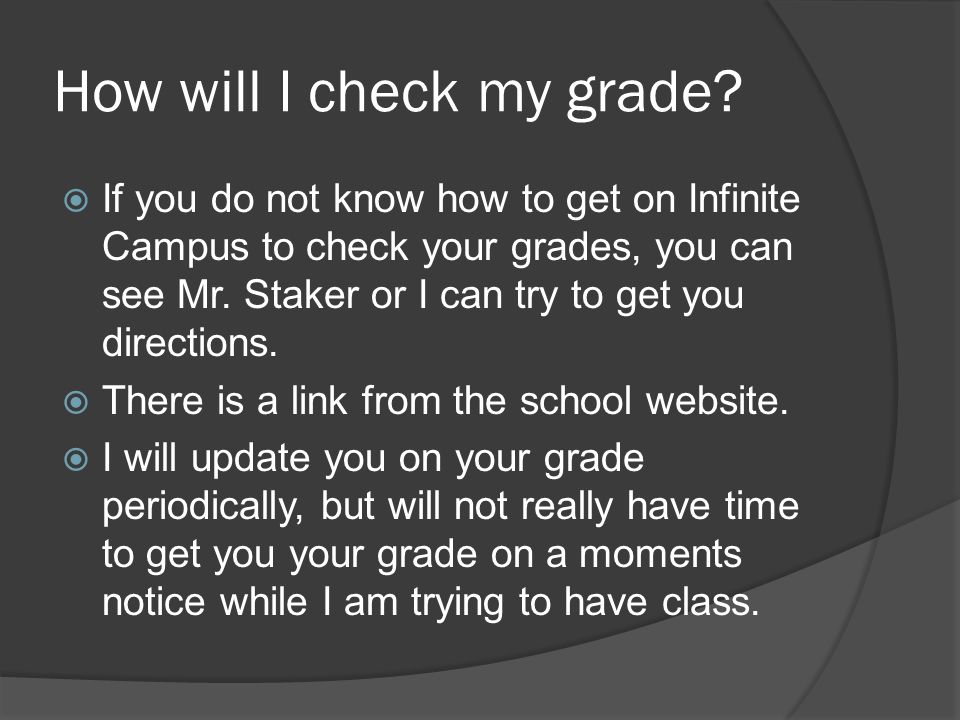 How will I check my grade?

If you do not know how to get on Infinite Campus to check your grades, you can see Mr. Staker or I can try to get you directions.

There is a link from the school website.

I will update you on your grade periodically, but will not really have time to get you your grade on a moments notice while I am trying to have class.